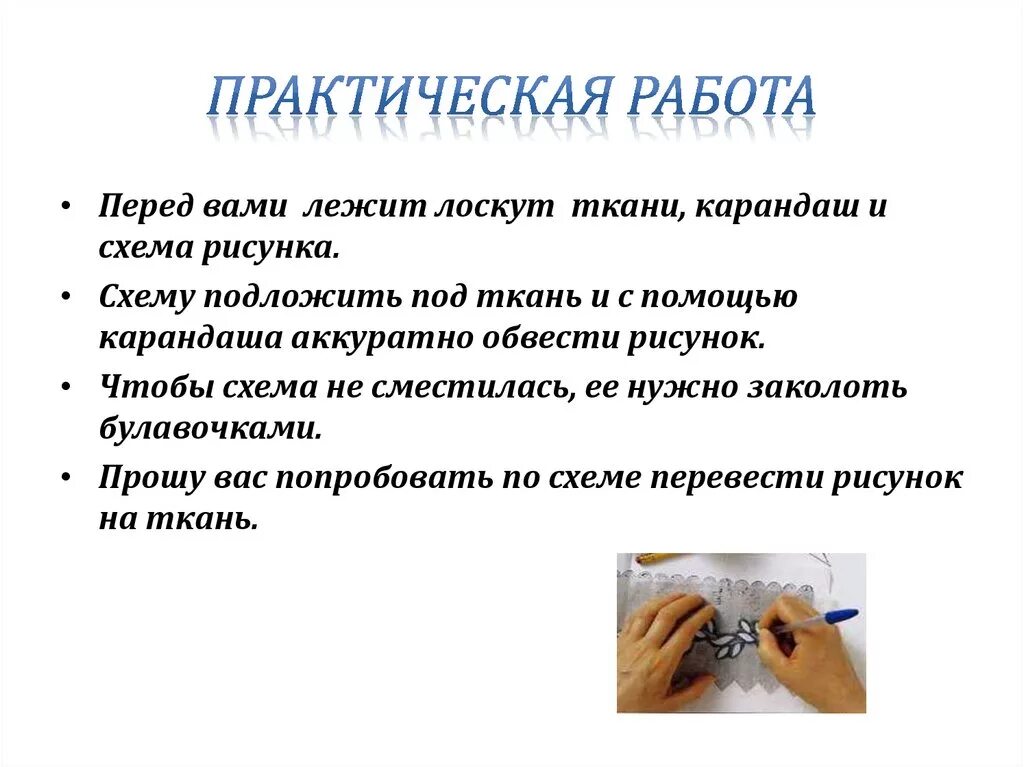 ПРАКТИЧЕСКАЯ РАБОТА

• Перед вами лежит лоскут ткани, карандаш и схема рисунка.

• Схему подложить под ткань и с помощью карандаша аккуратно обвести рисунок.

• Чтобы схема не сместилась, ее нужно заколоть булавочками.

• Прошу вас попробовать по схеме перевести рисунок на ткань.